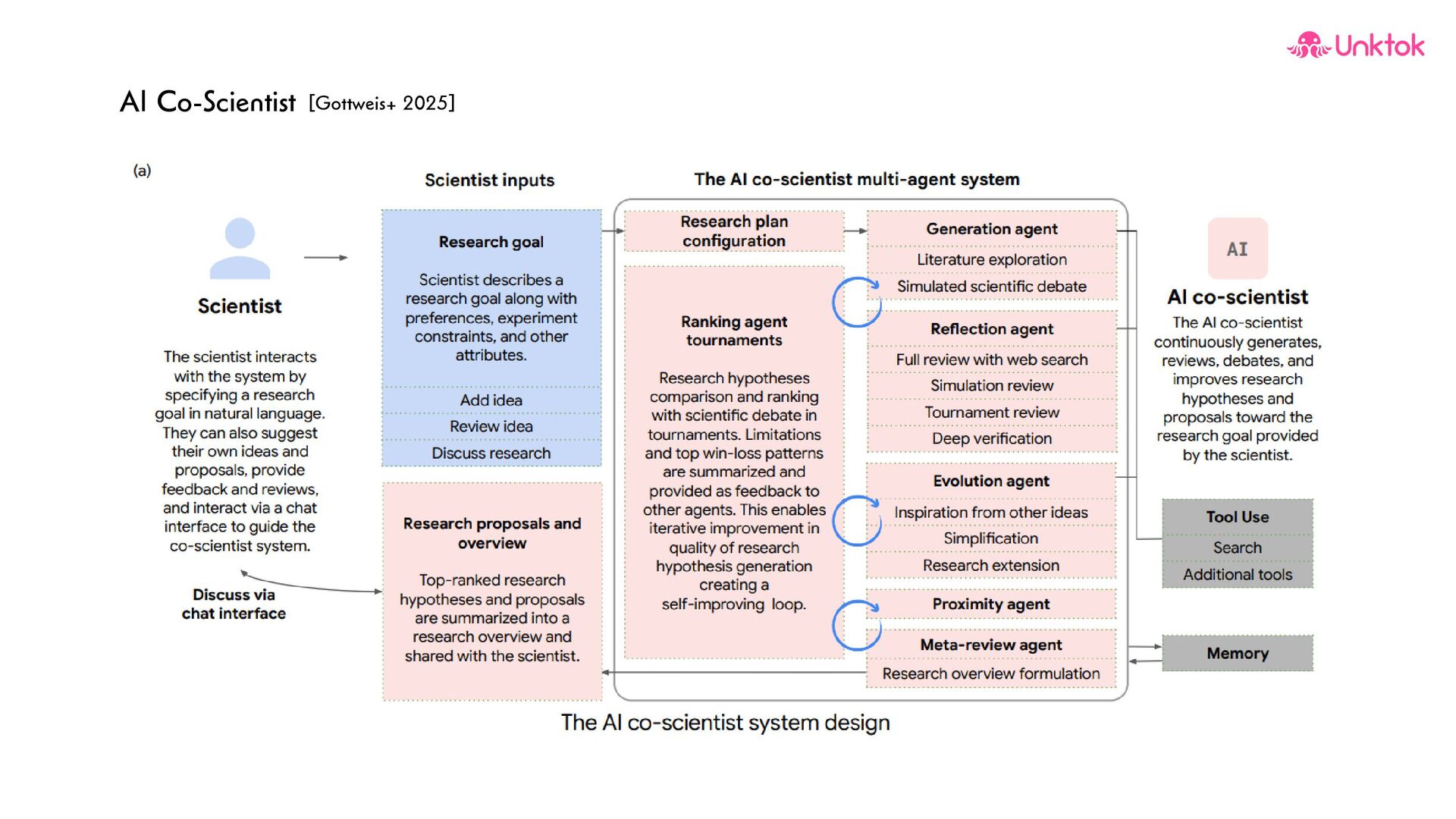 Unktok

AI Co-Scientist [Gottweis+ 2025]

(a)

Scientist

The scientist interacts with the system by specifying a research goal in natural language. They can also suggest their own ideas and proposals, provide feedback and reviews, and interact via a chat interface to guide the co-scientist system.

Discuss via chat interface

Scientist inputs

Research goal

Scientist describes a research goal along with preferences, experiment constraints, and other attributes.

Add idea

Review idea

Discuss research

Research proposals and overview

Top-ranked research hypotheses and proposals are summarized into a research overview and shared with the scientist.

The AI co-scientist multi-agent system

Research plan configuration

Ranking agent tournaments

Research hypotheses comparison and ranking with scientific debate in tournaments. Limitations and top win-loss patterns are summarized and provided as feedback to other agents. This enables iterative improvement in quality of research hypothesis generation creating a self-improving loop.

Generation agent

Literature exploration

Simulated scientific debate

Reflection agent

Full review with web search

Simulation review

Tournament review

Deep verification

Evolution agent

Inspiration from other ideas

Simplification

Research extension

Proximity agent

Meta-review agent

Research overview formulation

AI

AI co-scientist

The AI co-scientist continuously generates, reviews, debates, and improves research hypotheses and proposals toward the research goal provided by the scientist.

Tool Use

Search

Additional tools

Memory

The AI co-scientist system design